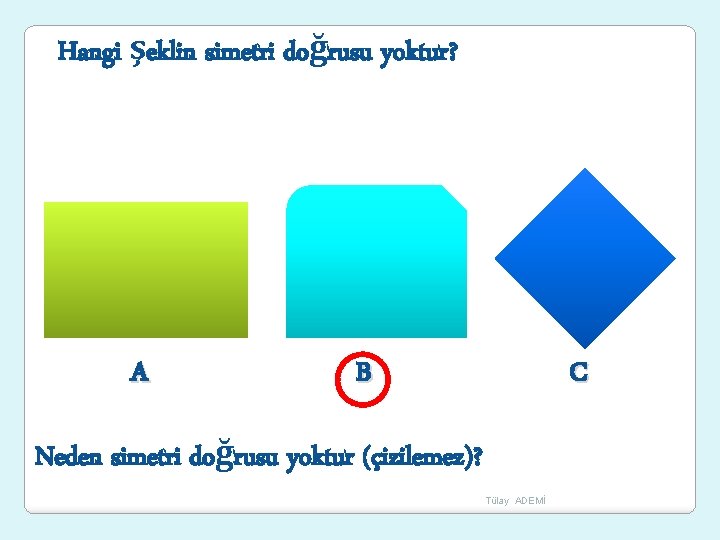 Hangi Şeklin simetri doğrusu yoktur?

A

B

C

Neden simetri doğrusu yoktur (çizilemez)?

Tülay ADEMİ